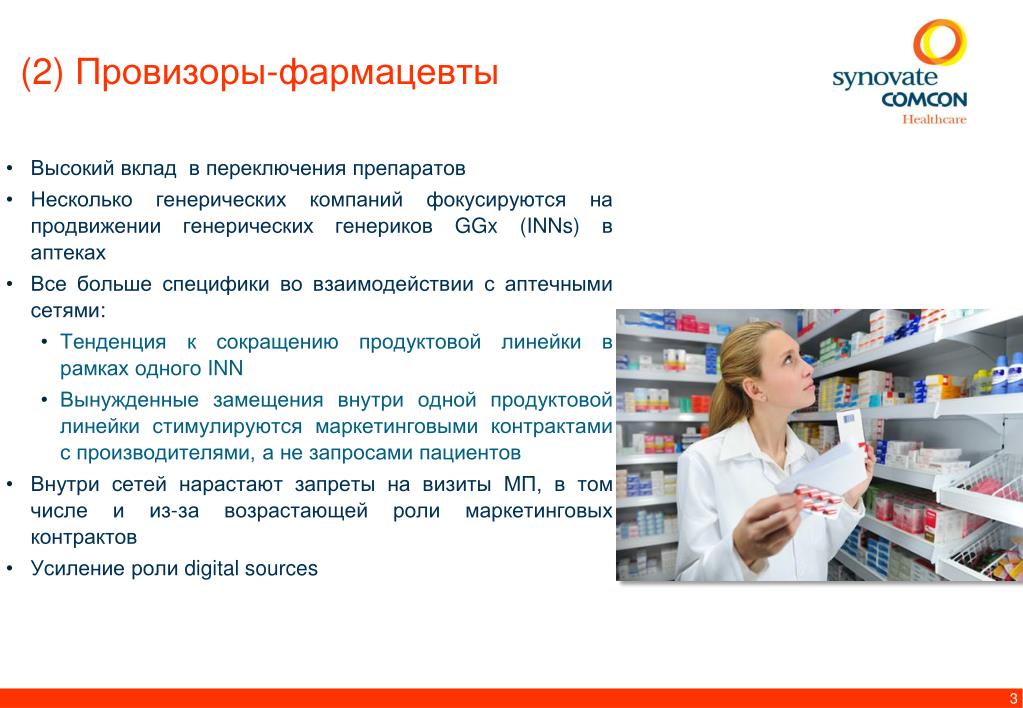 (2) Провизоры-фармацевты

synovate COMCON Healthcare

• Высокий вклад  в переключения препаратов

• Несколько генерических компаний фокусируются на продвижении генерических генериков GGx (INNs) в аптеках

• Все больше специфики во взаимодействии с аптечными сетями:

• Тенденция к сокращению продуктовой линейки в рамках одного INN

• Вынужденные замещения внутри одной продуктовой линейки стимулируются маркетинговыми контрактами с производителями, а не запросами пациентов

• Внутри сетей нарастают запреты на визиты МП, в том числе и из-за возрастающей роли маркетинговых контрактов

• Усиление роли digital sources

3